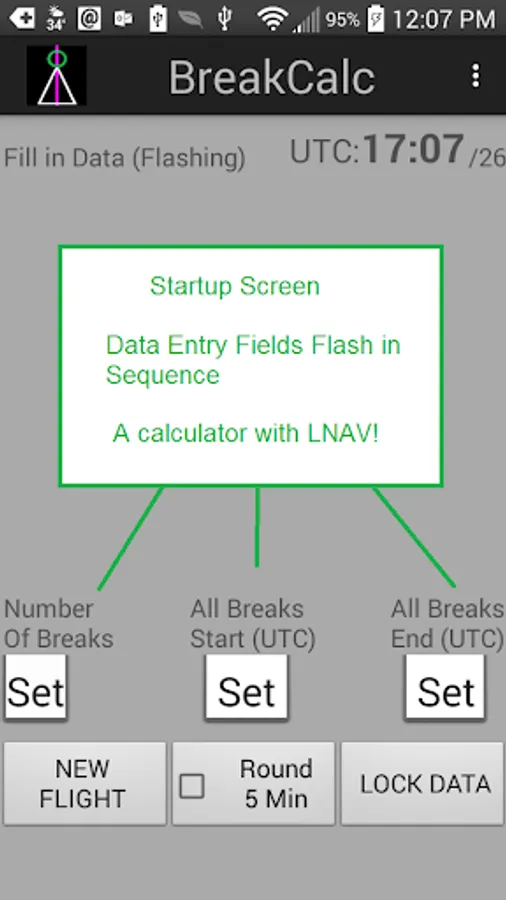 34° 95% 12:07 PM

BreakCalc

Fill in Data (Flashing)

UTC:17:07/26

Startup Screen

Data Entry Fields Flash in Sequence

A calculator with LNAV!

Number Of Breaks

Set

All Breaks Start (UTC)

Set

All Breaks End (UTC)

Set

NEW FLIGHT

Round 5 Min

LOCK DATA